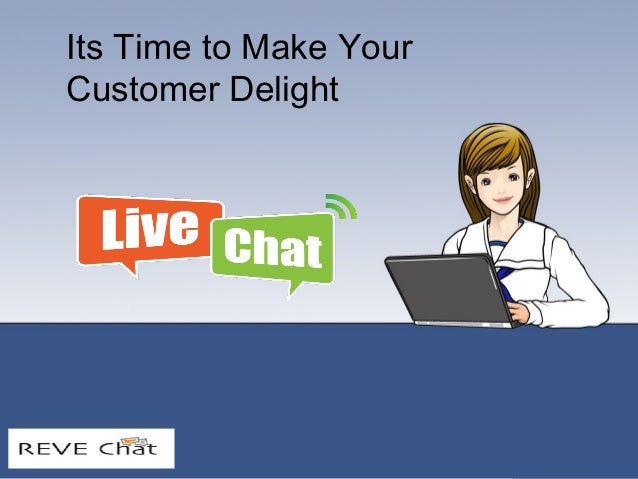 Its Time to Make Your Customer Delight

Live

Chat

REVE Chat